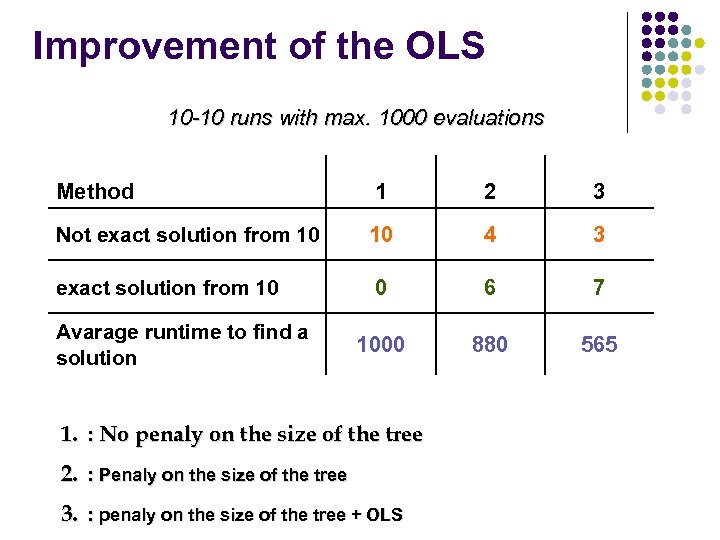 Improvement of the OLS

10-10 runs with max. 1000 evaluations

| Method | 1 | 2 | 3 |
|---|---|---|---|
| Not exact solution from 10 | 10 | 4 | 3 |
| exact solution from 10 | 0 | 6 | 7 |
| Avarage runtime to find a solution | 1000 | 880 | 565 |

1. : No penaly on the size of the tree

2. : Penaly on the size of the tree

3. : penaly on the size of the tree + OLS